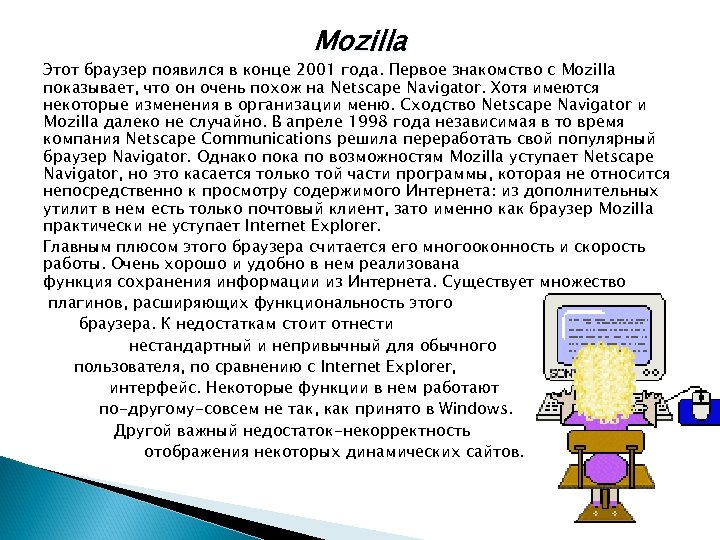 Mozilla

Этот браузер появился в конце 2001 года. Первое знакомство с Mozilla показывает, что он очень похож на Netscape Navigator. Хотя имеются некоторые изменения в организации меню. Сходство Netscape Navigator и Mozilla далеко не случайно. В апреле 1998 года независимая в то время компания Netscape Communications решила переработать свой популярный браузер Navigator. Однако пока по возможностям Mozilla уступает Netscape Navigator, но это касается только той части программы, которая не относится непосредственно к просмотру содержимого Интернета: из дополнительных утилит в нем есть только почтовый клиент, зато именно как браузер Mozilla практически не уступает Internet Explorer.

Главным плюсом этого браузера считается его многооконность и скорость работы. Очень хорошо и удобно в нем реализована функция сохранения информации из Интернета. Существует множество плагинов, расширяющих функциональность этого браузера. К недостаткам стоит отнести нестандартный и непривычный для обычного пользователя, по сравнению с Internet Explorer, интерфейс. Некоторые функции в нем работают по-другому-совсем не так, как принято в Windows. Другой важный недостаток-некорректность отображения некоторых динамических сайтов.

SONY